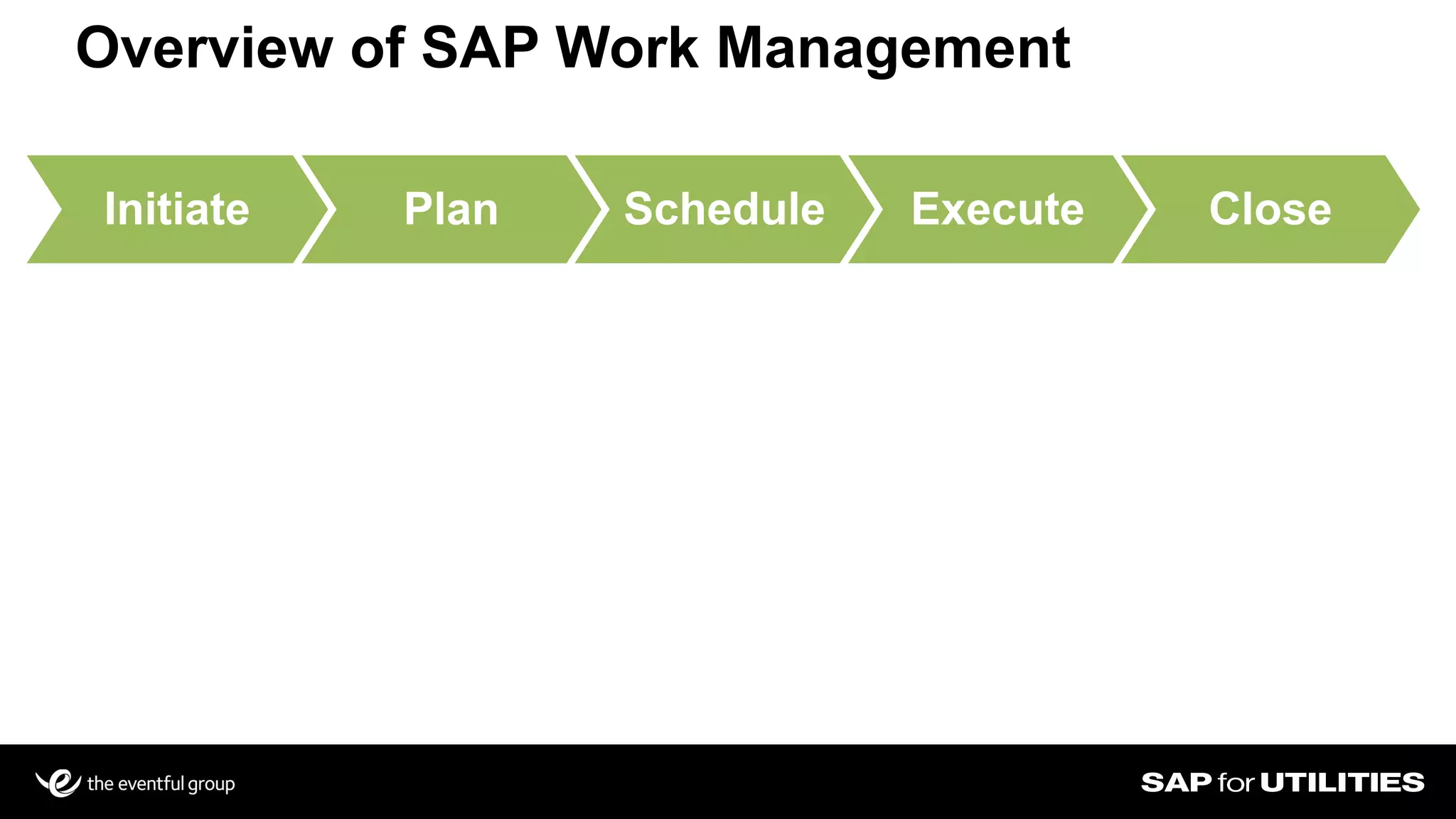 Overview of SAP Work Management

Initiate

Plan

Schedule

Execute

Close

the eventful group

SAP for UTILITIES